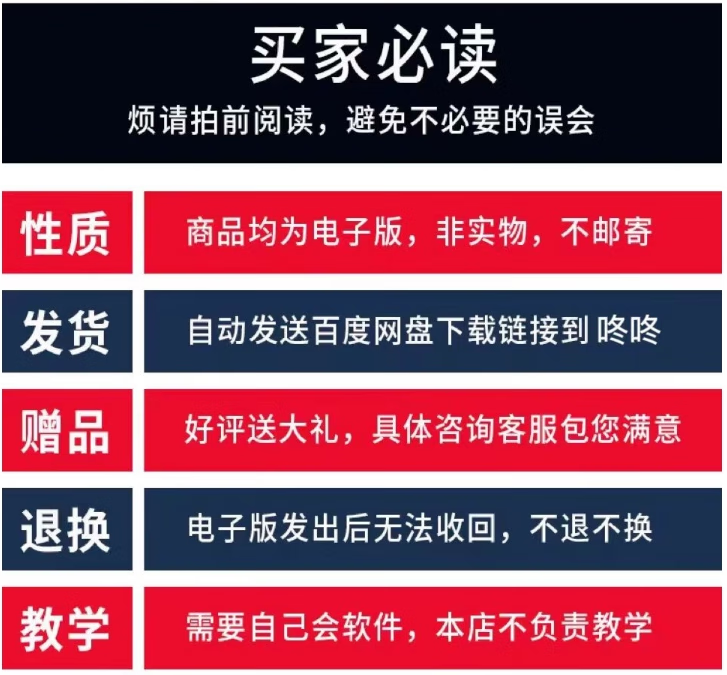 买家必读

烦请拍前阅读，避免不必要的误会

| 性质 | 商品均为电子版，非实物，不邮寄 |
|---|---|
| 发货 | 自动发送百度网盘下载链接到 咚咚 |
| 赠品 | 好评送大礼，具体咨询客服包您满意 |
| 退换 | 电子版发出后无法收回，不退不换 |
| 教学 | 需要自己会软件，本店不负责教学 |